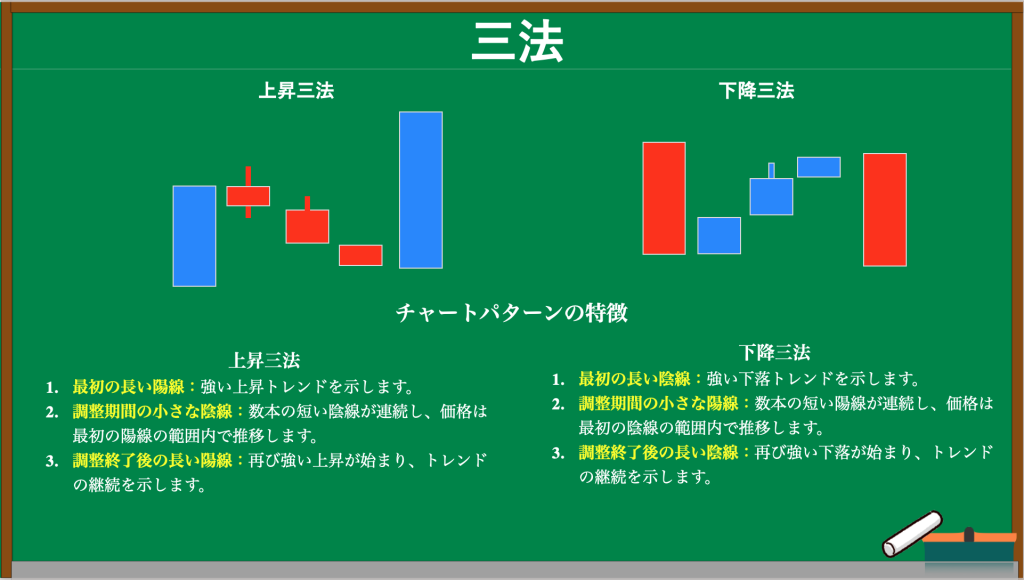 三法

上昇三法

下降三法

チャートパターンの特徴

上昇三法

1. 最初の長い陽線：強い上昇トレンドを示します。
2. 調整期間の小さな陰線：数本の短い陰線が連続し、価格は最初の陽線の範囲内で推移します。
3. 調整終了後の長い陽線：再び強い上昇が始まり、トレンドの継続を示します。

下降三法

1. 最初の長い陰線：強い下落トレンドを示します。
2. 調整期間の小さな陽線：数本の短い陽線が連続し、価格は最初の陰線の範囲内で推移します。
3. 調整終了後の長い陰線：再び強い下落が始まり、トレンドの継続を示します。